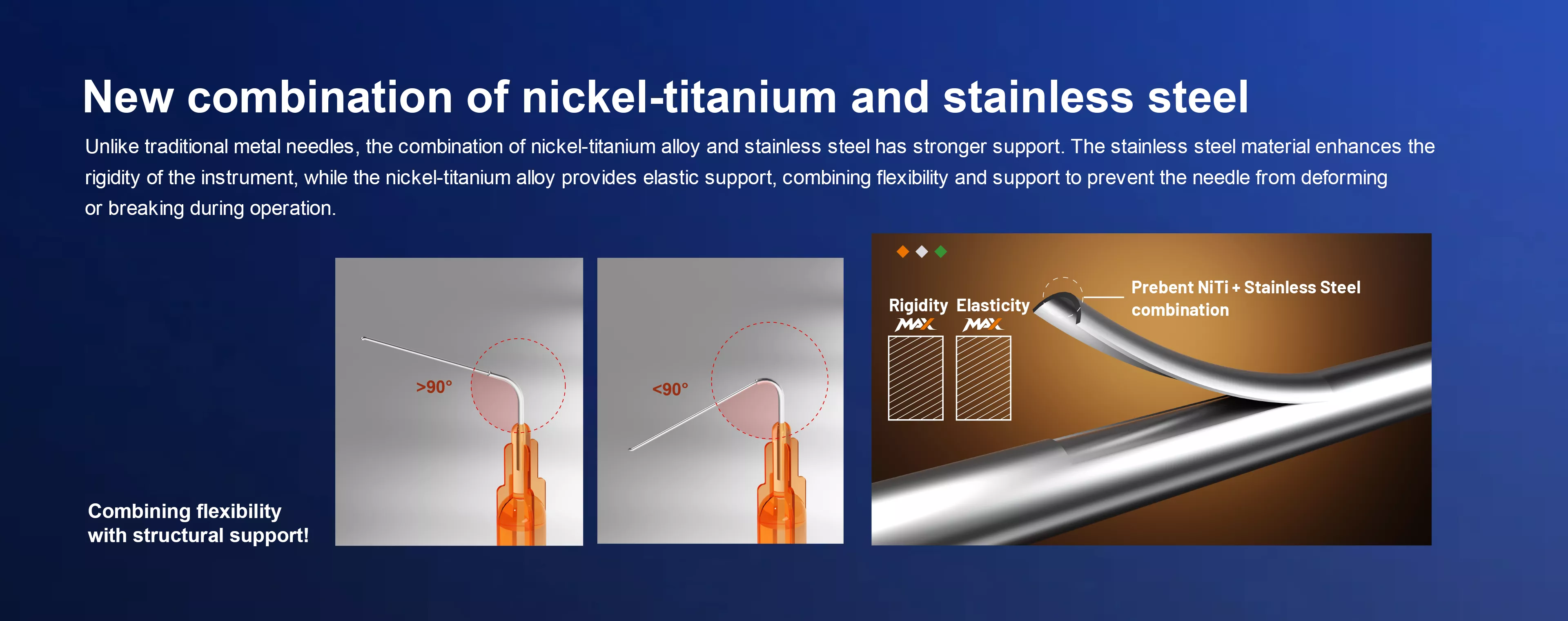 New combination of nickel-titanium and stainless steel

Unlike traditional metal needles, the combination of nickel-titanium alloy and stainless steel has stronger support. The stainless steel material enhances the rigidity of the instrument, while the nickel-titanium alloy provides elastic support, combining flexibility and support to prevent the needle from deforming or breaking during operation.

Combining flexibility with structural support!

>90°

<90°

Rigidity
MAX

Elasticity
MAX

Prebent NiTi + Stainless Steel combination